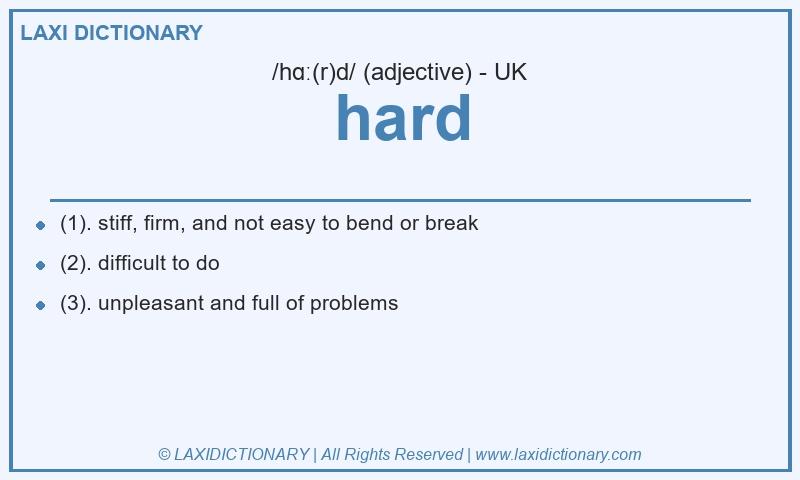 LAXI DICTIONARY

/hɑː(r)d/ (adjective) - UK

hard

- (1). stiff, firm, and not easy to bend or break
- (2). difficult to do
- (3). unpleasant and full of problems

© LAXIDICTIONARY | All Rights Reserved | www.laxidictionary.com